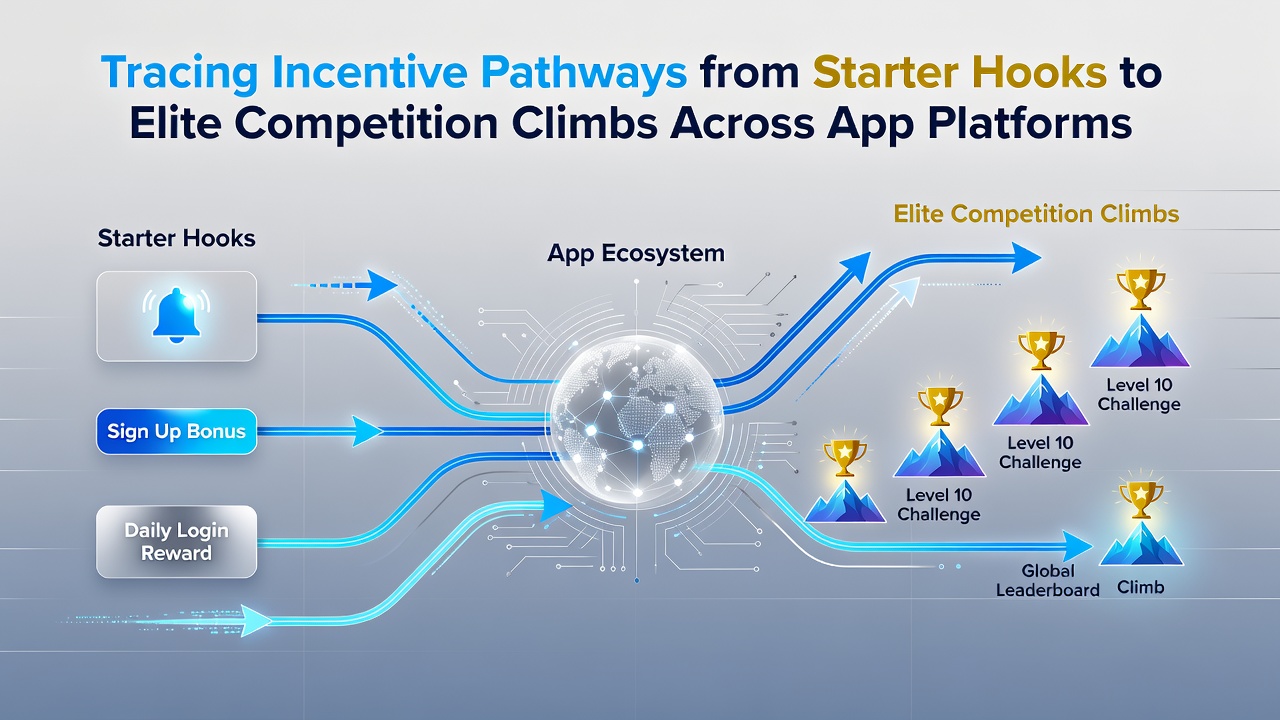 Tracing Incentive Pathways from Starter Hooks to Elite Competition Climbs Across App Platforms

Starter Hooks

Sign Up Bonus

Daily Login Reward

App Ecosystem

Elite Competition Climbs

Level 10 Challenge

Level 10 Challenge

Level 10 Challenge

Global Leaderboard

Climb